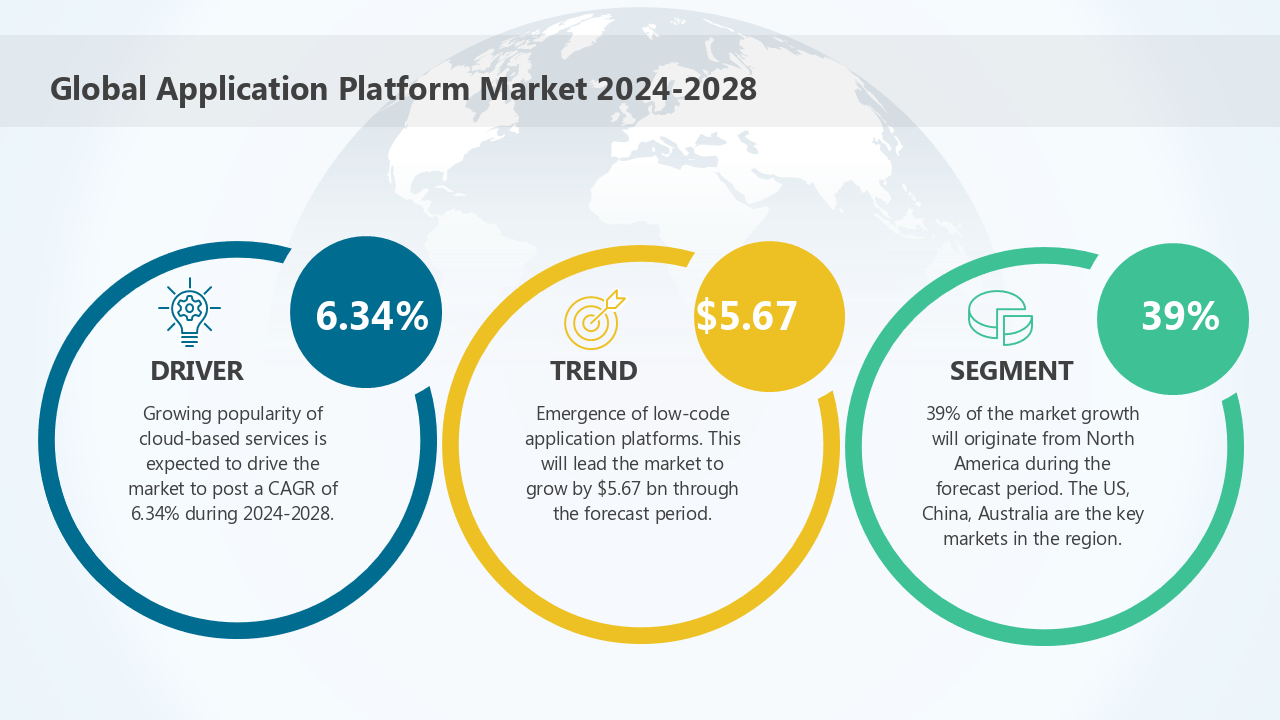 Global Application Platform Market 2024-2028

6.34%

DRIVER

Growing popularity of cloud-based services is expected to drive the market to post a CAGR of 6.34% during 2024-2028.

$5.67

TREND

Emergence of low-code application platforms. This will lead the market to grow by $5.67 bn through the forecast period.

39%

SEGMENT

39% of the market growth will originate from North America during the forecast period. The US, China, Australia are the key markets in the region.